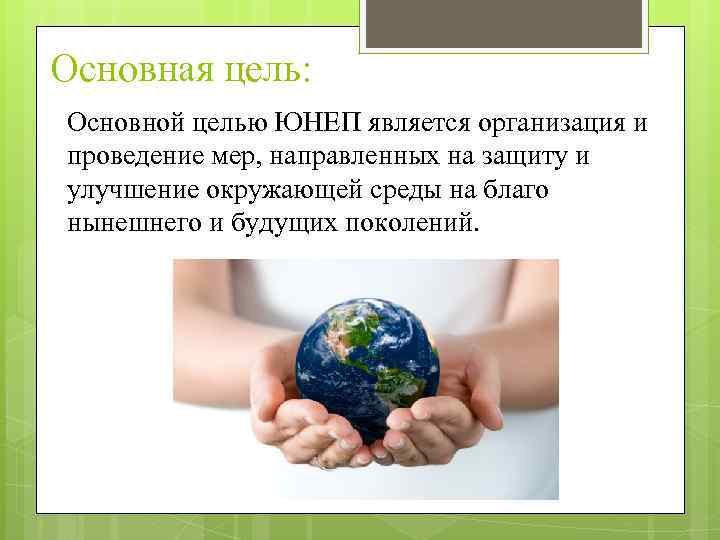 Основная цель:

Основной целью ЮНЕП является организация и проведение мер, направленных на защиту и улучшение окружающей среды на благо нынешнего и будущих поколений.